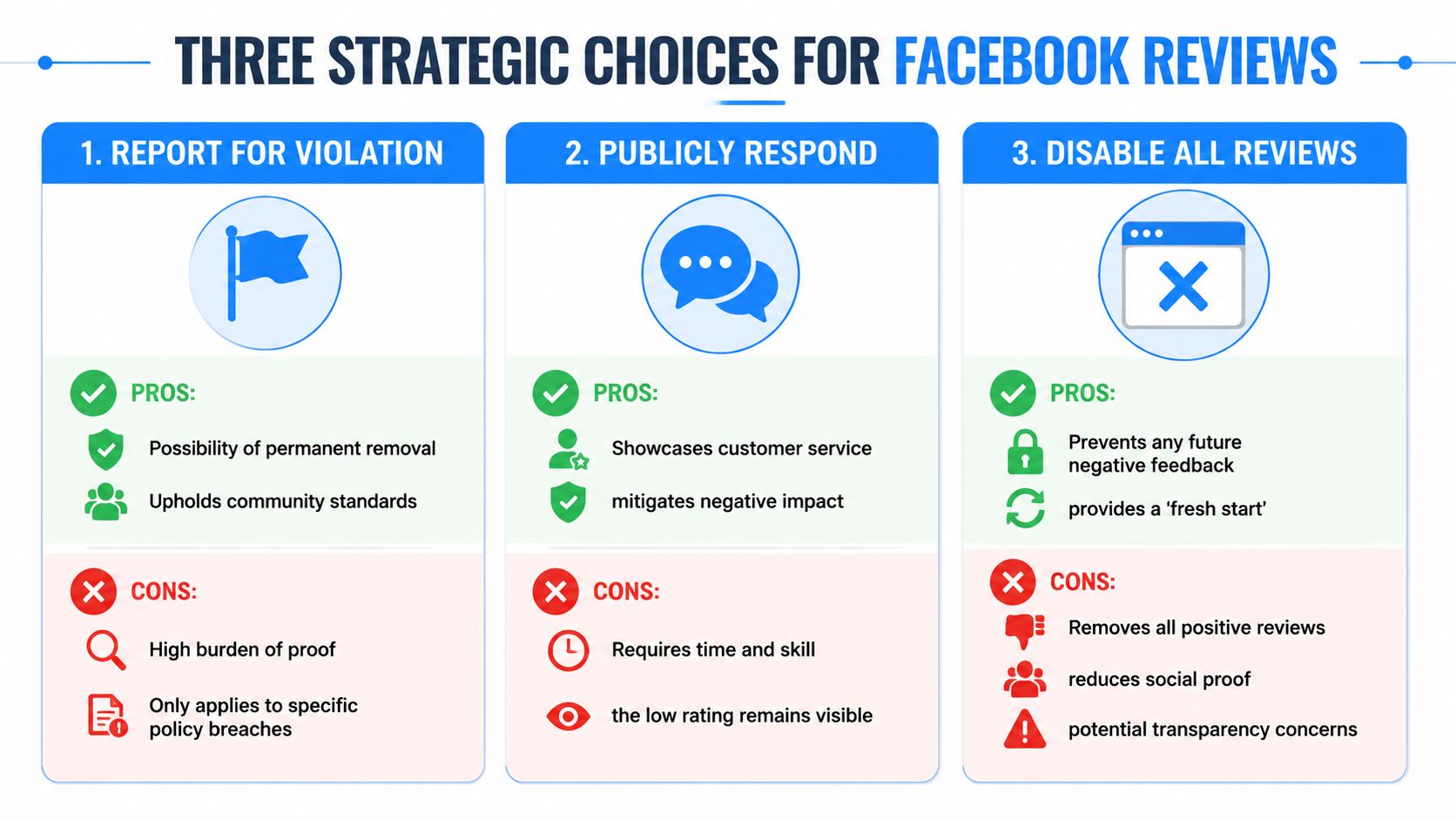 THREE STRATEGIC CHOICES FOR FACEBOOK REVIEWS

1. REPORT FOR VIOLATION

PROS:

Possibility of permanent removal

Upholds community standards

CONS:

High burden of proof

Only applies to specific policy breaches

2. PUBLICLY RESPOND

PROS:

Showcases customer service

mitigates negative impact

CONS:

Requires time and skill

the low rating remains visible

3. DISABLE ALL REVIEWS

PROS:

Prevents any future negative feedback

provides a 'fresh start'

CONS:

Removes all positive reviews

reduces social proof

potential transparency concerns